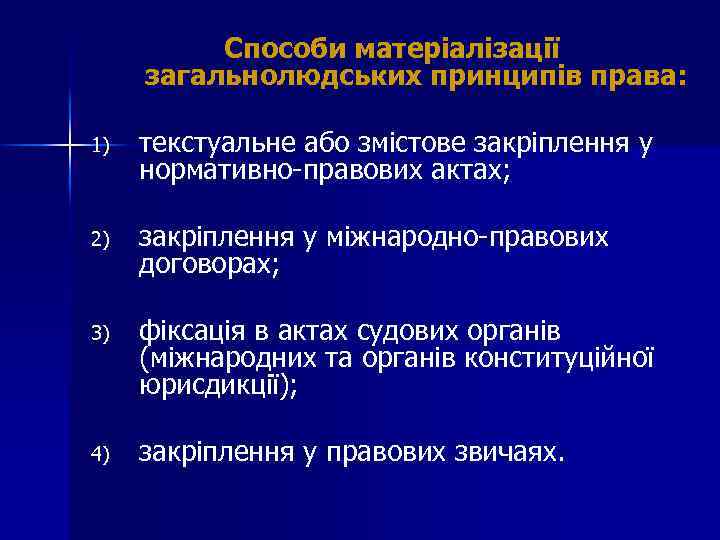 Способи матеріалізації загальнолюдських принципів права:

1) текстуальне або змістове закріплення у нормативно-правових актах;

2) закріплення у міжнародно-правових договорах;

3) фіксація в актах судових органів (міжнародних та органів конституційної юрисдикції);

4) закріплення у правових звичаях.